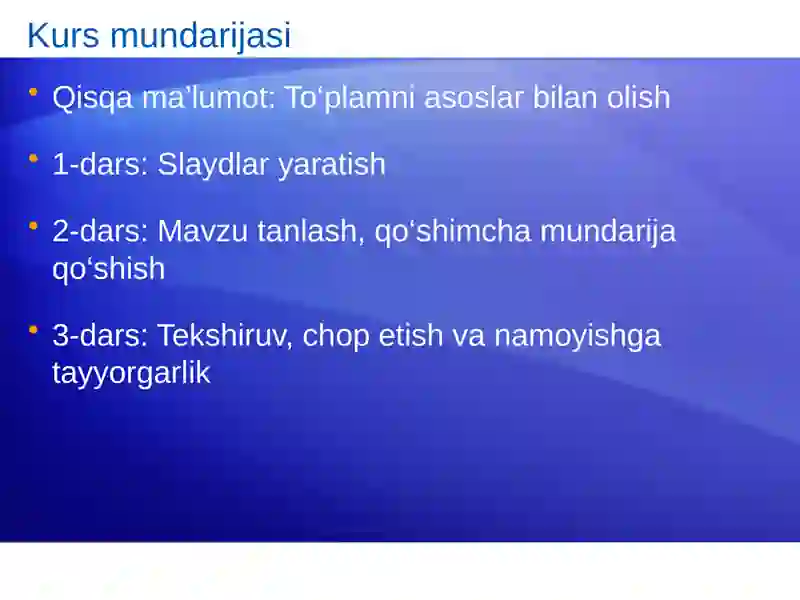 Kurs mundarijasi

• Qisqa ma’lumot: To‘plamni asoslar bilan olish

• 1-dars: Slaydlar yaratish

• 2-dars: Mavzu tanlash, qo‘shimcha mundarija qo‘shish

• 3-dars: Tekshiruv, chop etish va namoyishga tayyorgarlik